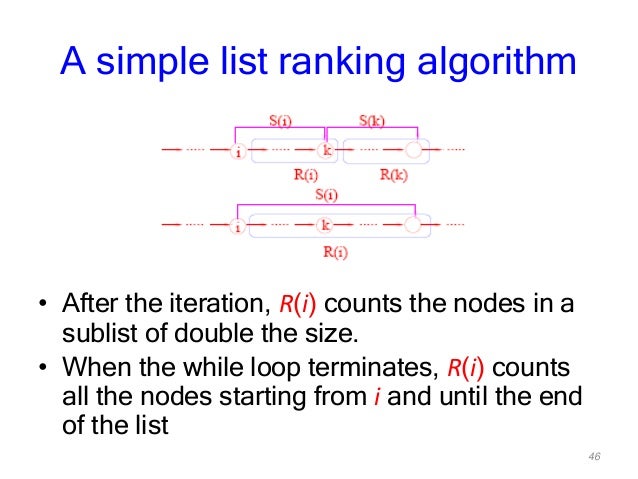 A simple list ranking algorithm

S(i) S(k)

i k

R(i) R(k)

S(i)

i k

R(i)

• After the iteration, $R(i)$ counts the nodes in a sublist of double the size.

• When the while loop terminates, $R(i)$ counts all the nodes starting from $i$ and until the end of the list

46